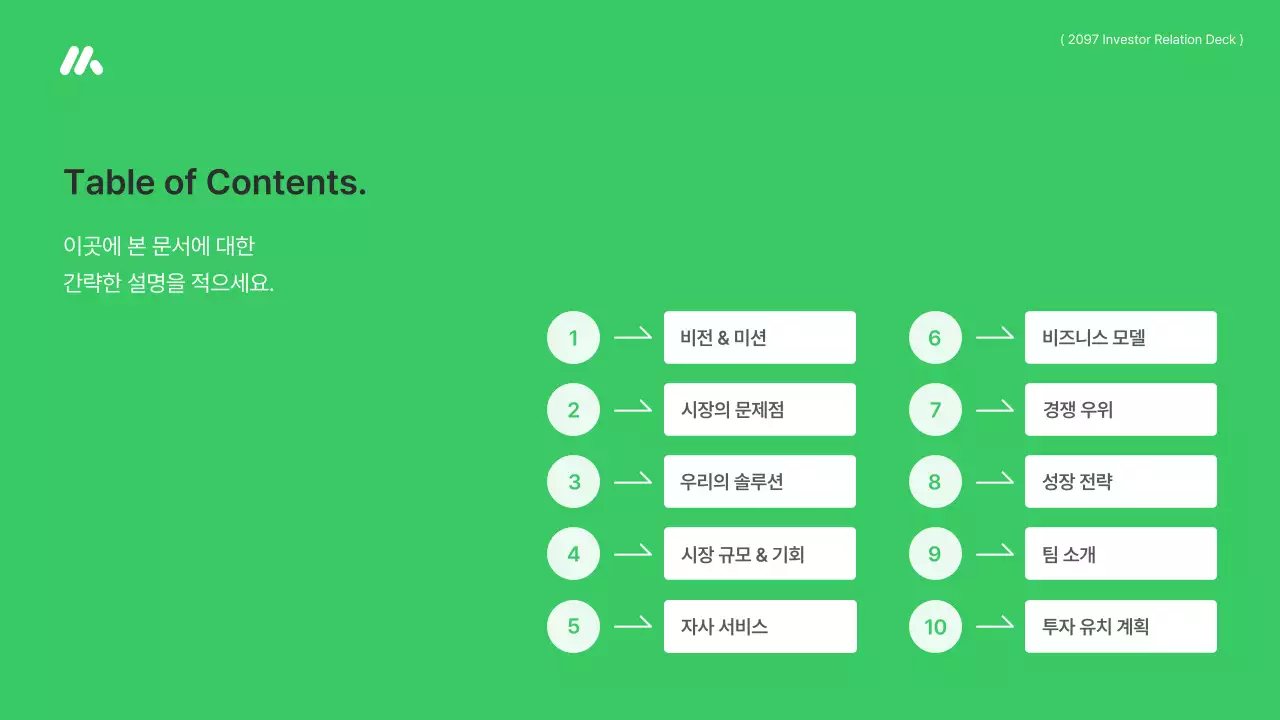 ( 2097 Investor Relation Deck )

Table of Contents.

이곳에 본 문서에 대한
간략한 설명을 적으세요.

1 비전 & 미션
2 시장의 문제점
3 우리의 솔루션
4 시장 규모 & 기회
5 자사 서비스

6 비즈니스 모델
7 경쟁 우위
8 성장 전략
9 팀 소개
10 투자 유치 계획